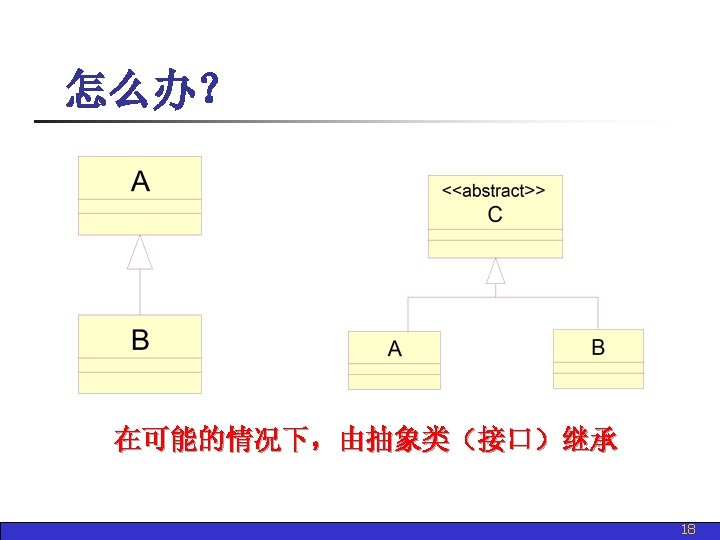 怎么办?

A

B

<<abstract>>
C

A

B

在可能的情况下，由抽象类（接口）继承

18